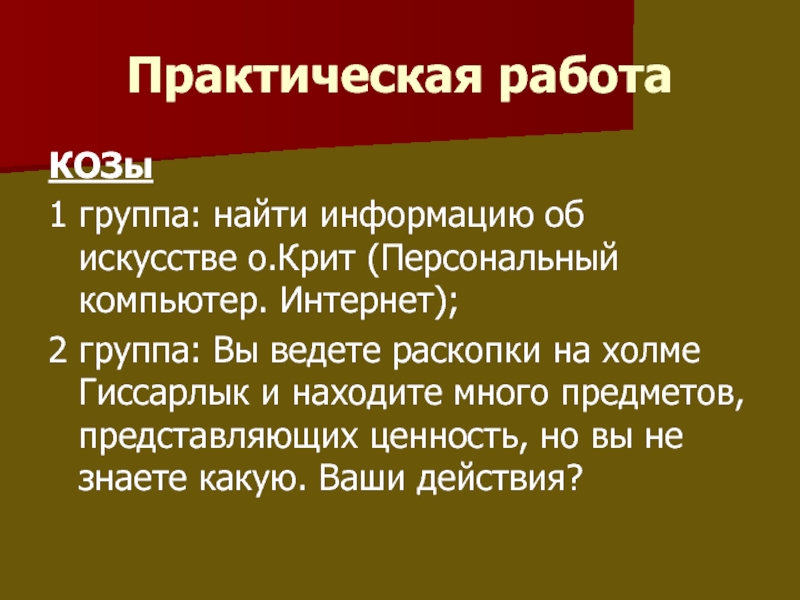 Практическая работа

КОЗы

1 группа: найти информацию об искусстве о.Крит (Персональный компьютер. Интернет);

2 группа: Вы ведете раскопки на холме Гиссарлык и находите много предметов, представляющих ценность, но вы не знаете какую. Ваши действия?